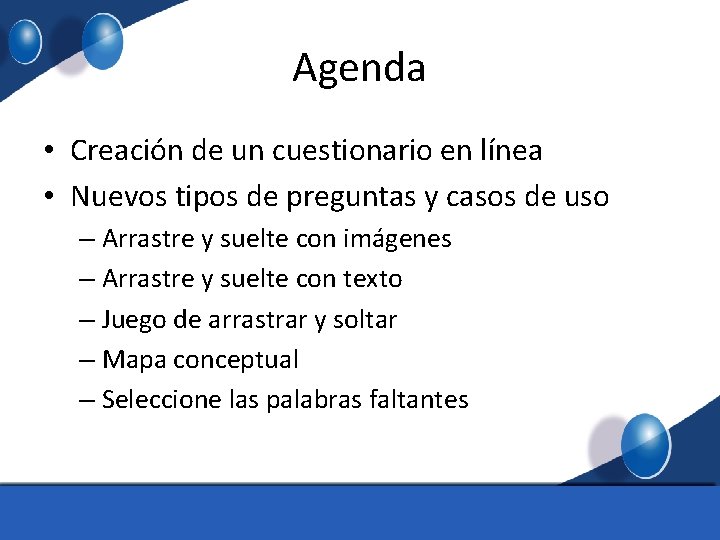 Agenda

• Creación de un cuestionario en línea
• Nuevos tipos de preguntas y casos de uso
– Arrastre y suelte con imágenes
– Arrastre y suelte con texto
– Juego de arrastrar y soltar
– Mapa conceptual
– Seleccione las palabras faltantes